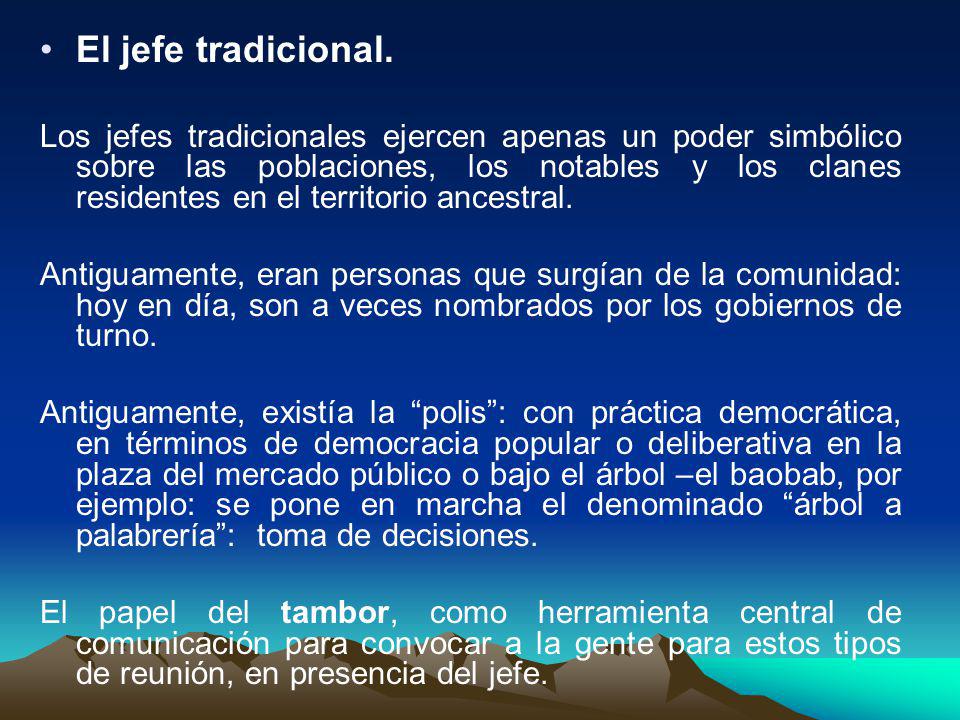 • El jefe tradicional.

Los jefes tradicionales ejercen apenas un poder simbólico sobre las poblaciones, los notables y los clanes residentes en el territorio ancestral.

Antiguamente, eran personas que surgían de la comunidad: hoy en día, son a veces nombrados por los gobiernos de turno.

Antiguamente, existía la “polis”: con práctica democrática, en términos de democracia popular o deliberativa en la plaza del mercado público o bajo el árbol –el baobab, por ejemplo: se pone en marcha el denominado “árbol a palabrería”: toma de decisiones.

El papel del tambor, como herramienta central de comunicación para convocar a la gente para estos tipos de reunión, en presencia del jefe.